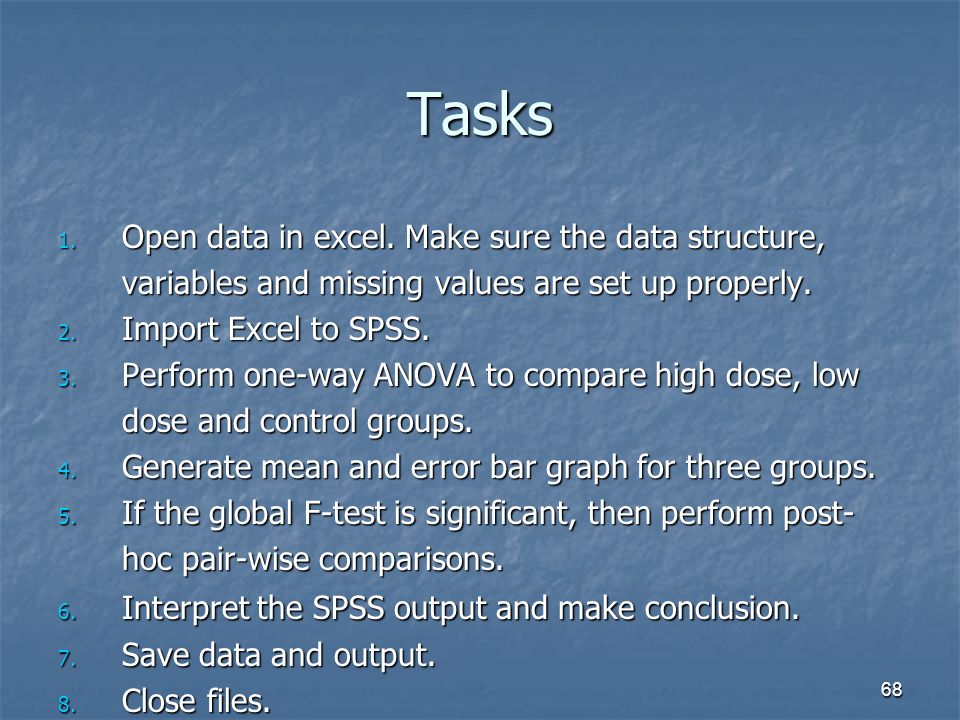 Tasks

1. Open data in excel. Make sure the data structure, variables and missing values are set up properly.
2. Import Excel to SPSS.
3. Perform one-way ANOVA to compare high dose, low dose and control groups.
4. Generate mean and error bar graph for three groups.
5. If the global F-test is significant, then perform post-hoc pair-wise comparisons.
6. Interpret the SPSS output and make conclusion.
7. Save data and output.
8. Close files.

68